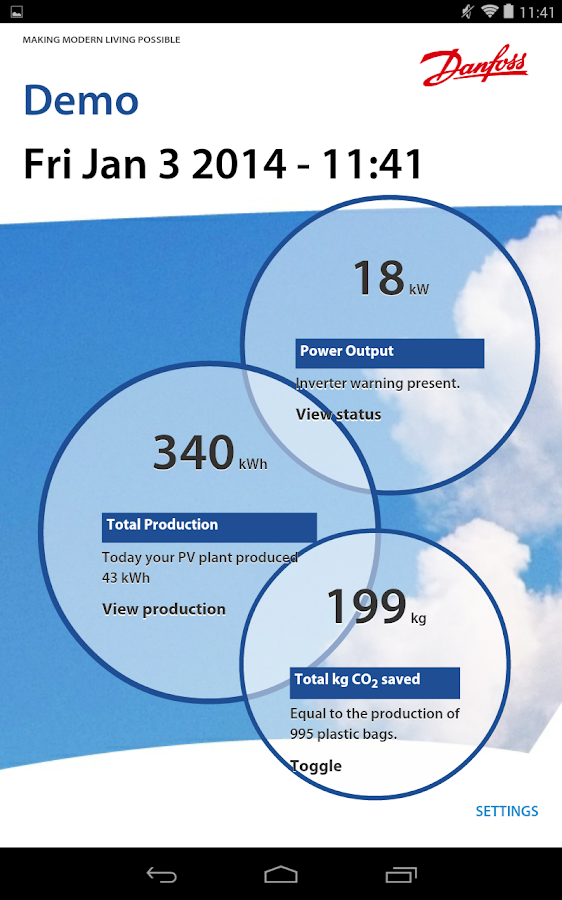 11:41

MAKING MODERN LIVING POSSIBLE

Danfoss

Demo

Fri Jan 3 2014 - 11:41

18 kW

Power Output

Inverter warning present.

View status

340 kWh

Total Production

Today your PV plant produced 43 kWh

View production

199 kg

Total kg $CO_2$ saved

Equal to the production of 995 plastic bags.

Toggle

SETTINGS